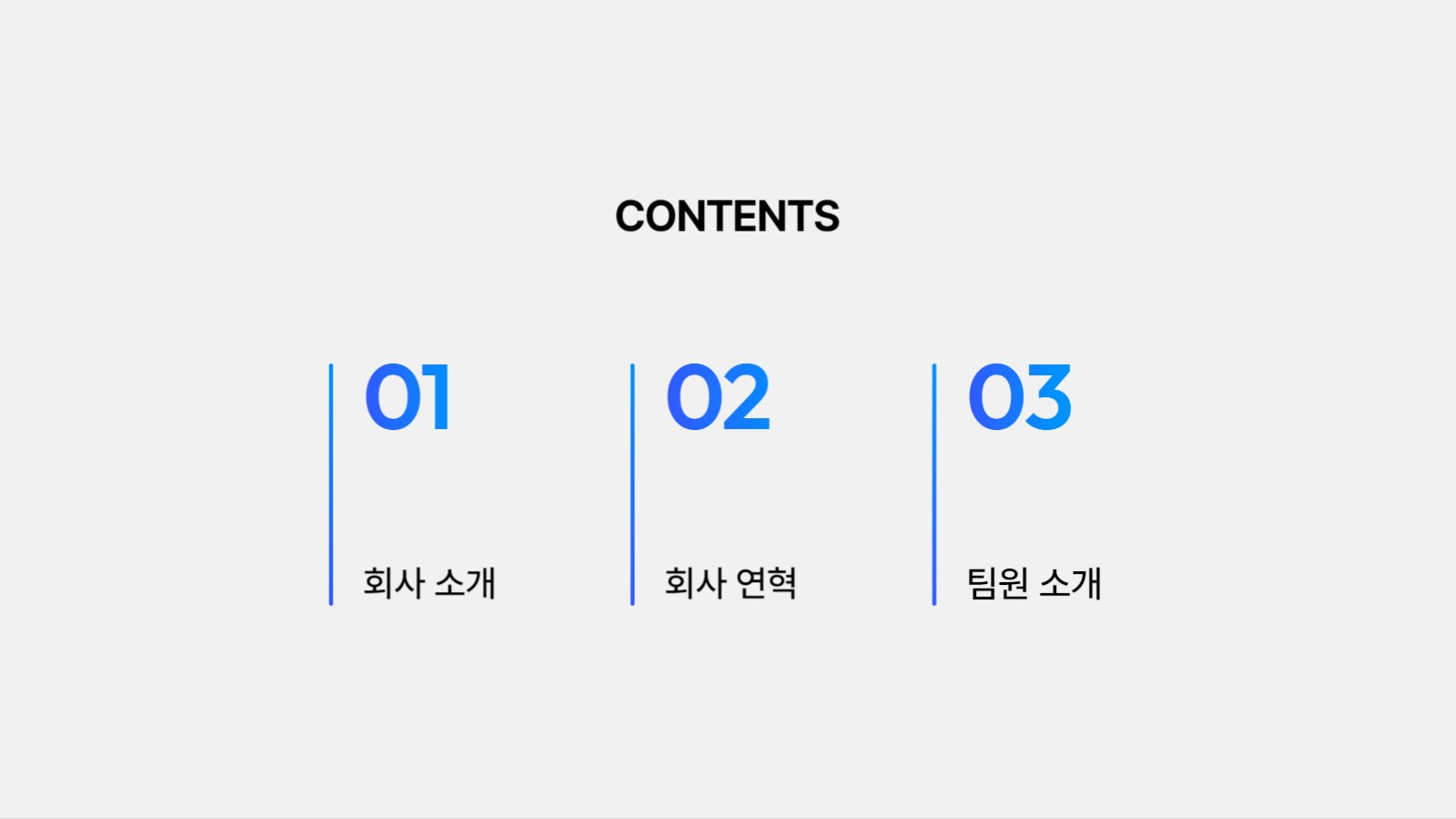 CONTENTS

01

회사 소개

02

회사 연혁

03

팀원 소개